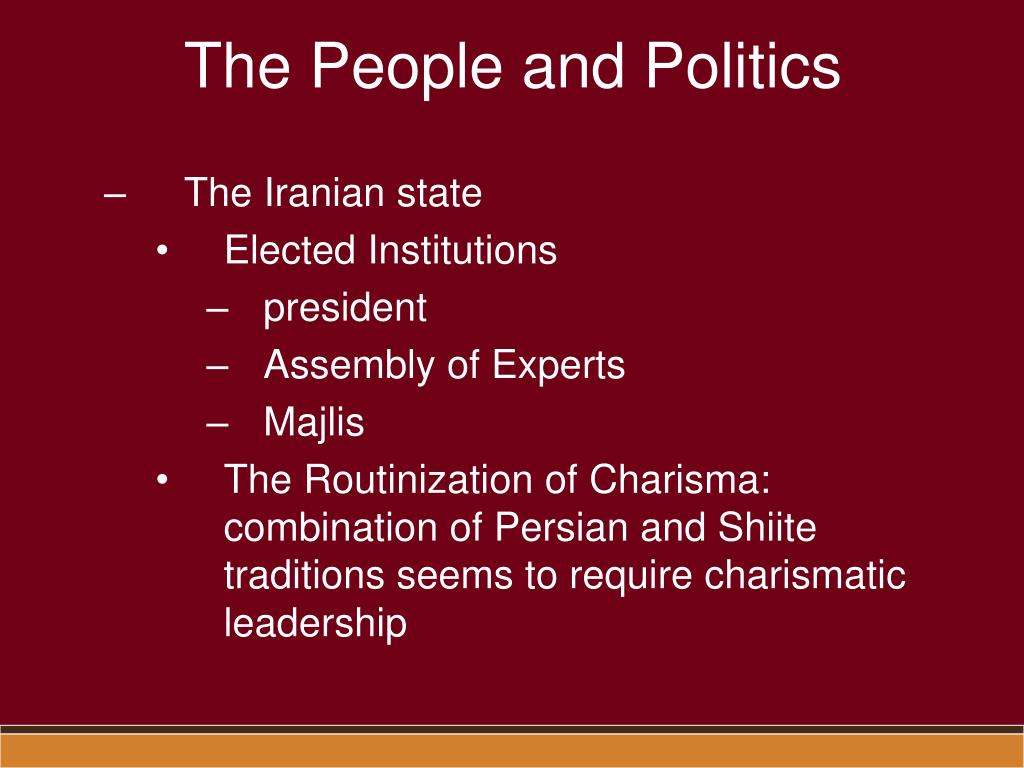 The People and Politics

– The Iranian state
• Elected Institutions
– president
– Assembly of Experts
– Majlis
• The Routinization of Charisma: combination of Persian and Shiite traditions seems to require charismatic leadership